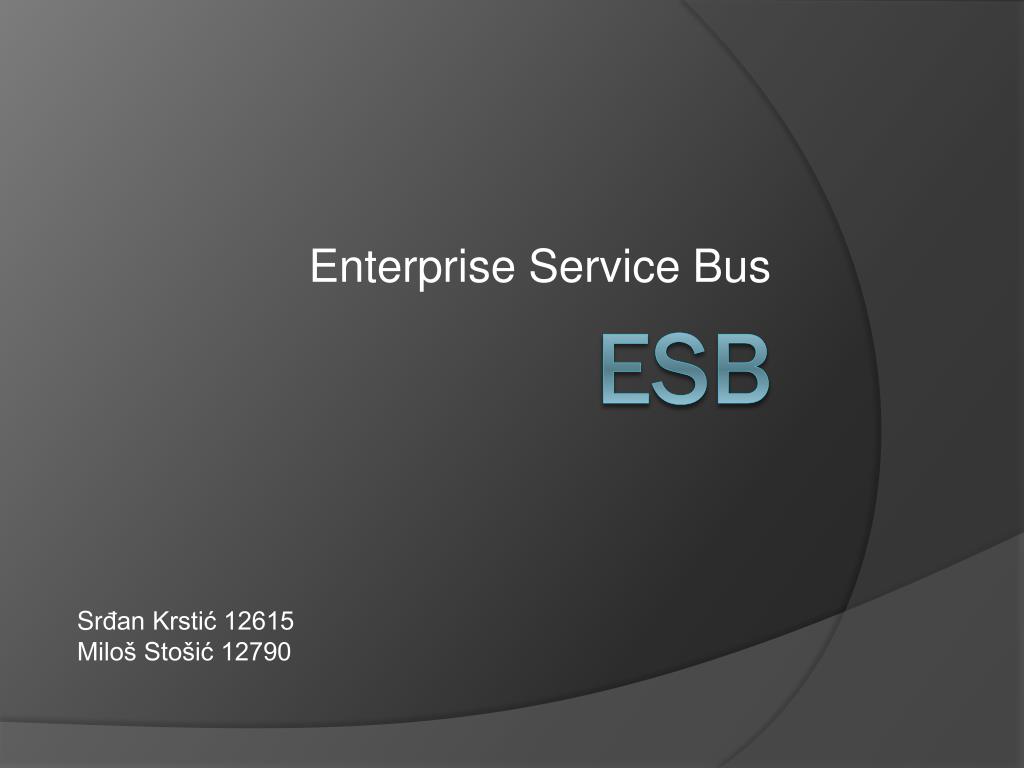 Enterprise Service Bus

ESB

Srđan Krstić 12615
Miloš Stošić 12790